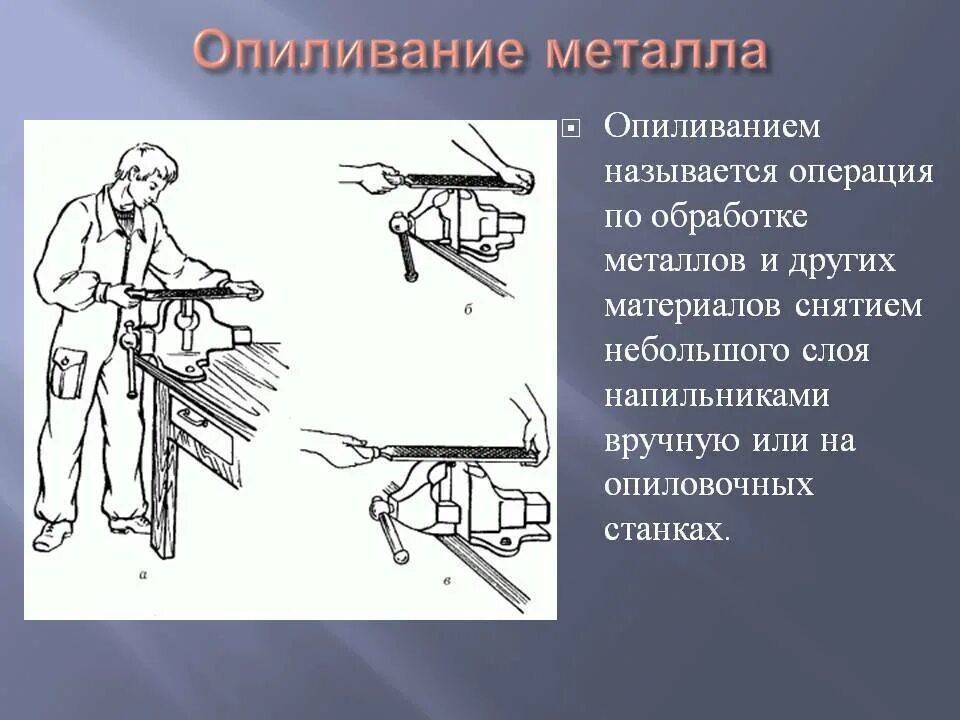 Опиливание металла

а

б

в

Опиливанием называется операция по обработке металлов и других материалов снятием небольшого слоя напильниками вручную или на опиловочных станках.